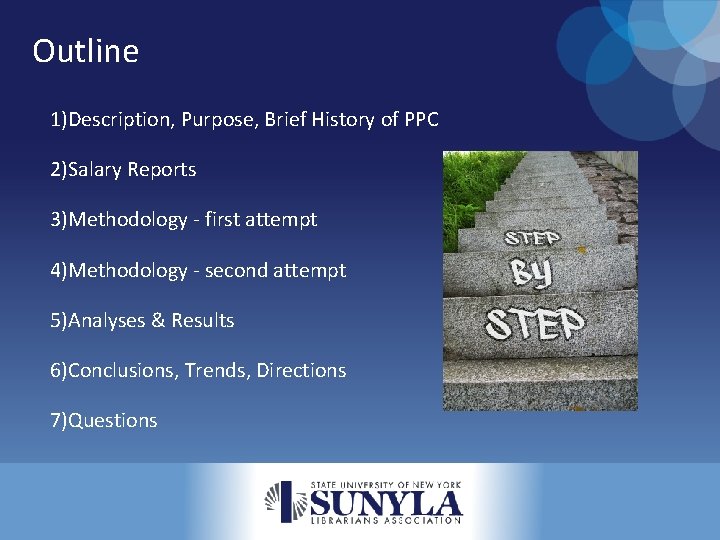 Outline

1)Description, Purpose, Brief History of PPC

2)Salary Reports

3)Methodology - first attempt

4)Methodology - second attempt

5)Analyses & Results

6)Conclusions, Trends, Directions

7)Questions

STEP
BY
STEP

STATE UNIVERSITY OF NEW YORK
SUNYLA
LIBRARIANS ASSOCIATION